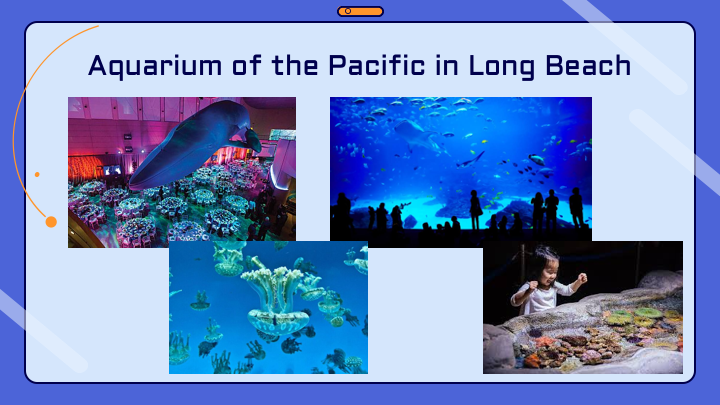 Aquarium of the Pacific in Long Beach